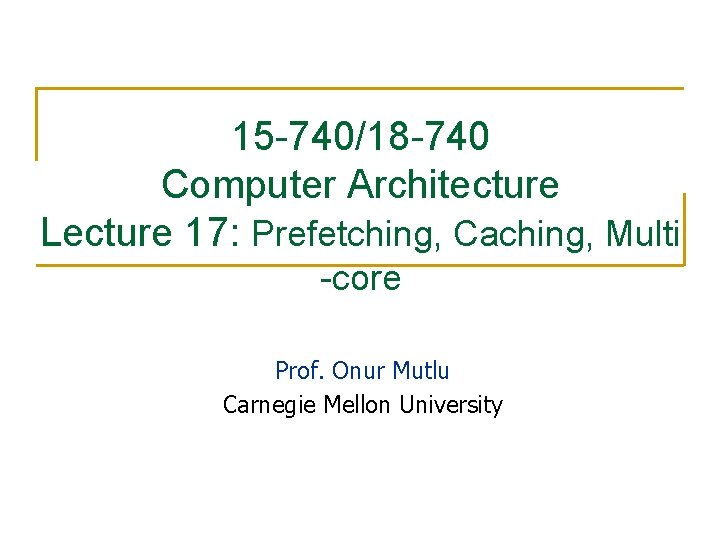 15-740/18-740
Computer Architecture
Lecture 17: Prefetching, Caching, Multi-core

Prof. Onur Mutlu
Carnegie Mellon University